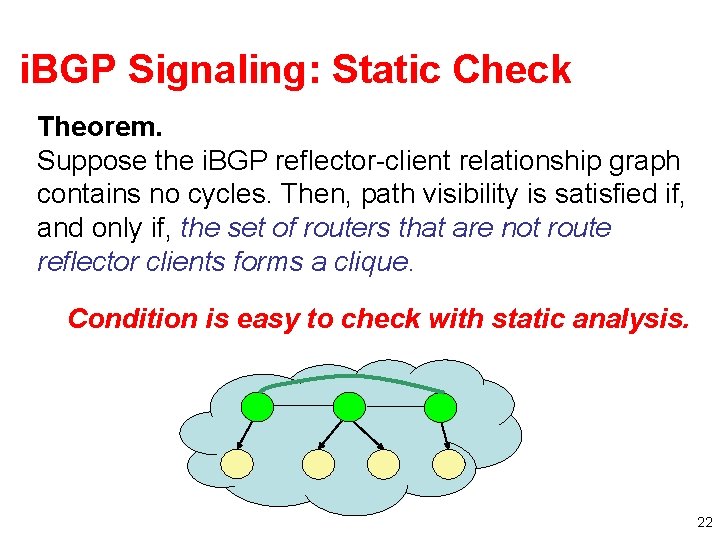 iBGP Signaling: Static Check

Theorem.
Suppose the iBGP reflector-client relationship graph contains no cycles. Then, path visibility is satisfied if, and only if, the set of routers that are not route reflector clients forms a clique.

Condition is easy to check with static analysis.

22